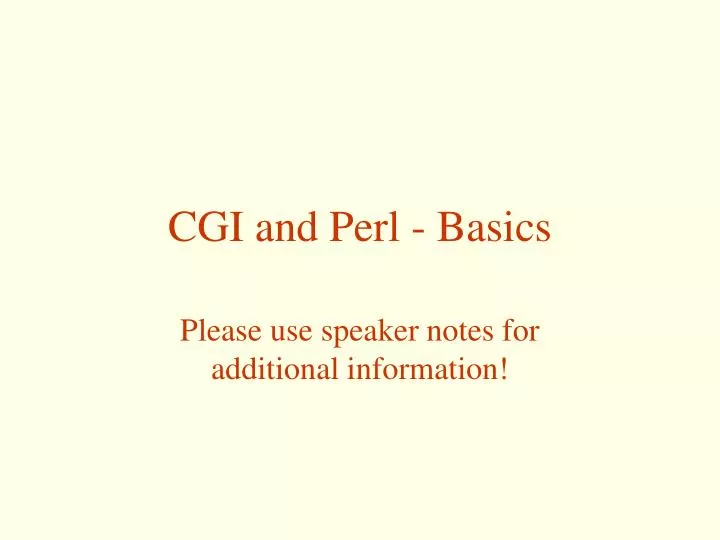 CGI and Perl - Basics

Please use speaker notes for additional information!